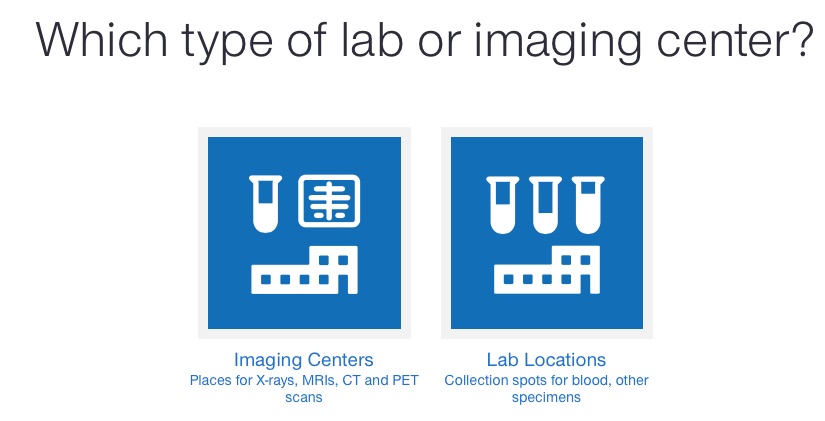 Which type of lab or imaging center?

Imaging Centers
Places for X-rays, MRIs, CT and PET scans

Lab Locations
Collection spots for blood, other specimens